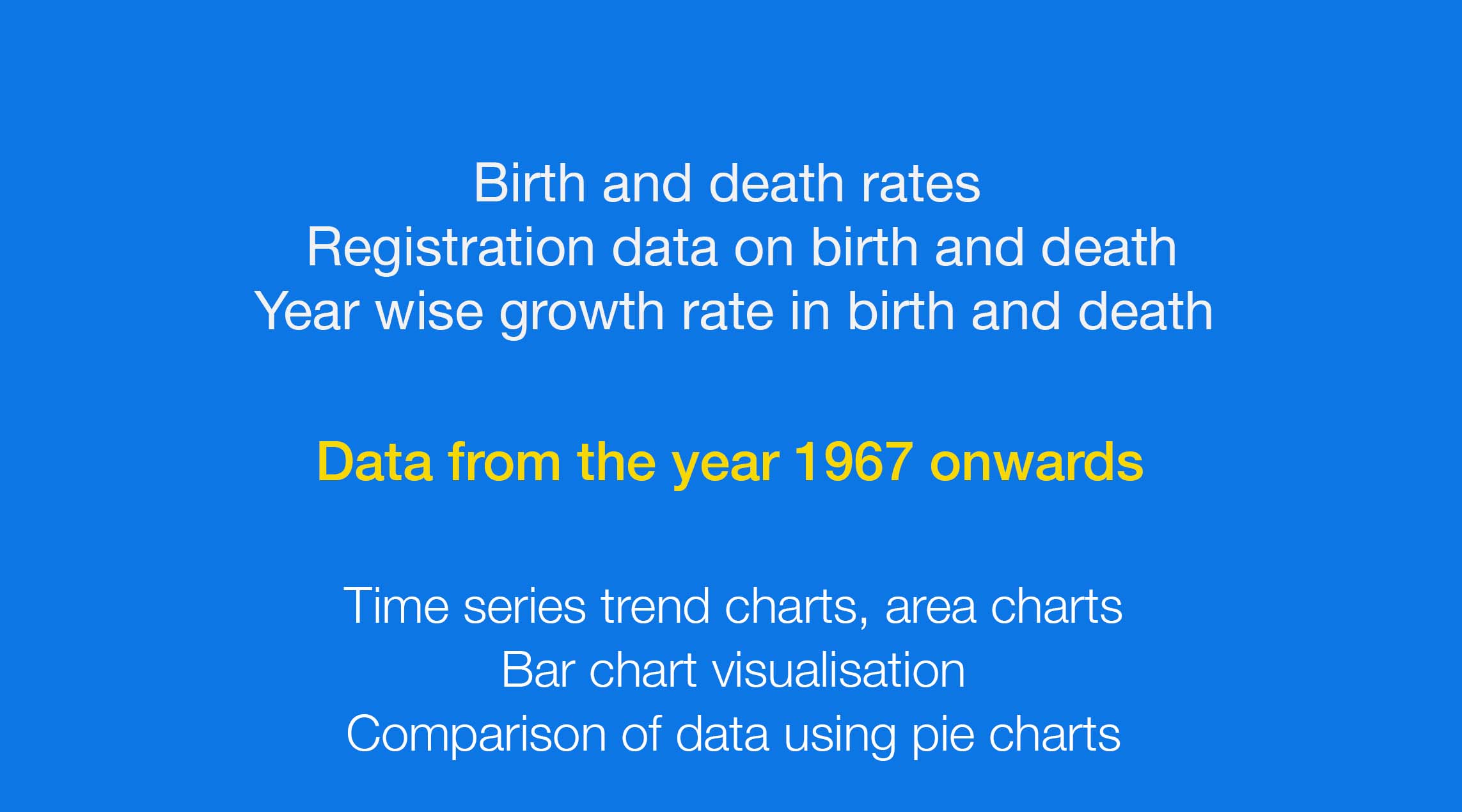 Birth and death rates
Registration data on birth and death
Year wise growth rate in birth and death

Data from the year 1967 onwards

Time series trend charts, area charts
Bar chart visualisation
Comparison of data using pie charts